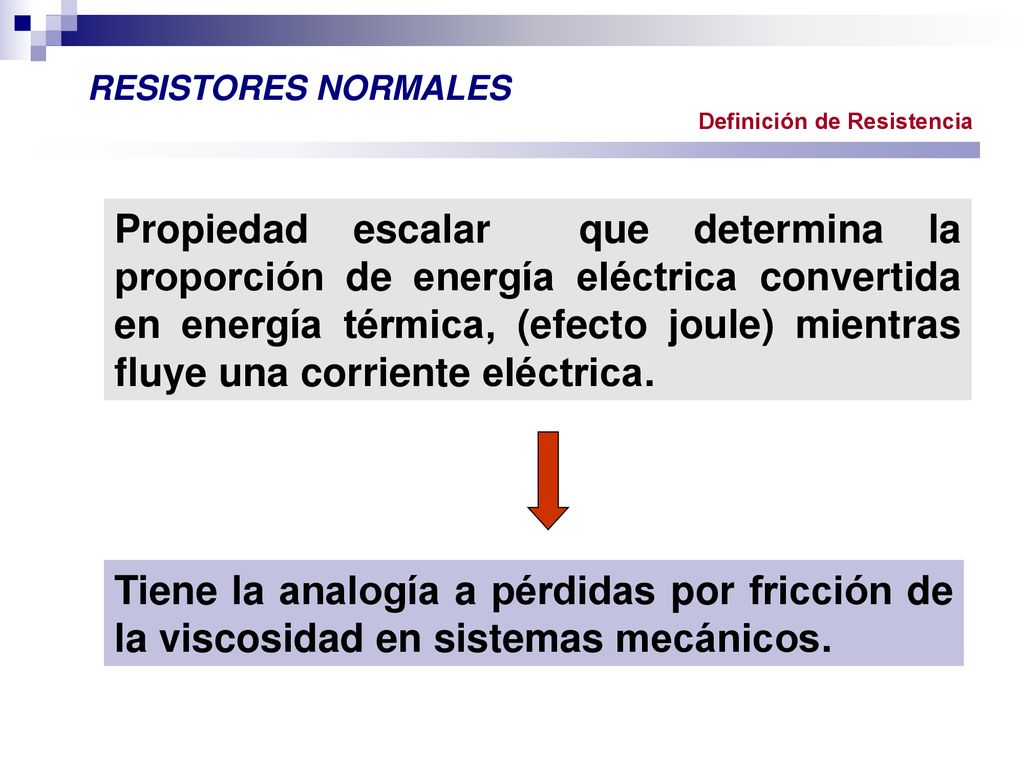 RESISTORES NORMALES

Definición de Resistencia

Propiedad escalar que determina la proporción de energía eléctrica convertida en energía térmica, (efecto joule) mientras fluye una corriente eléctrica.

Tiene la analogía a pérdidas por fricción de la viscosidad en sistemas mecánicos.